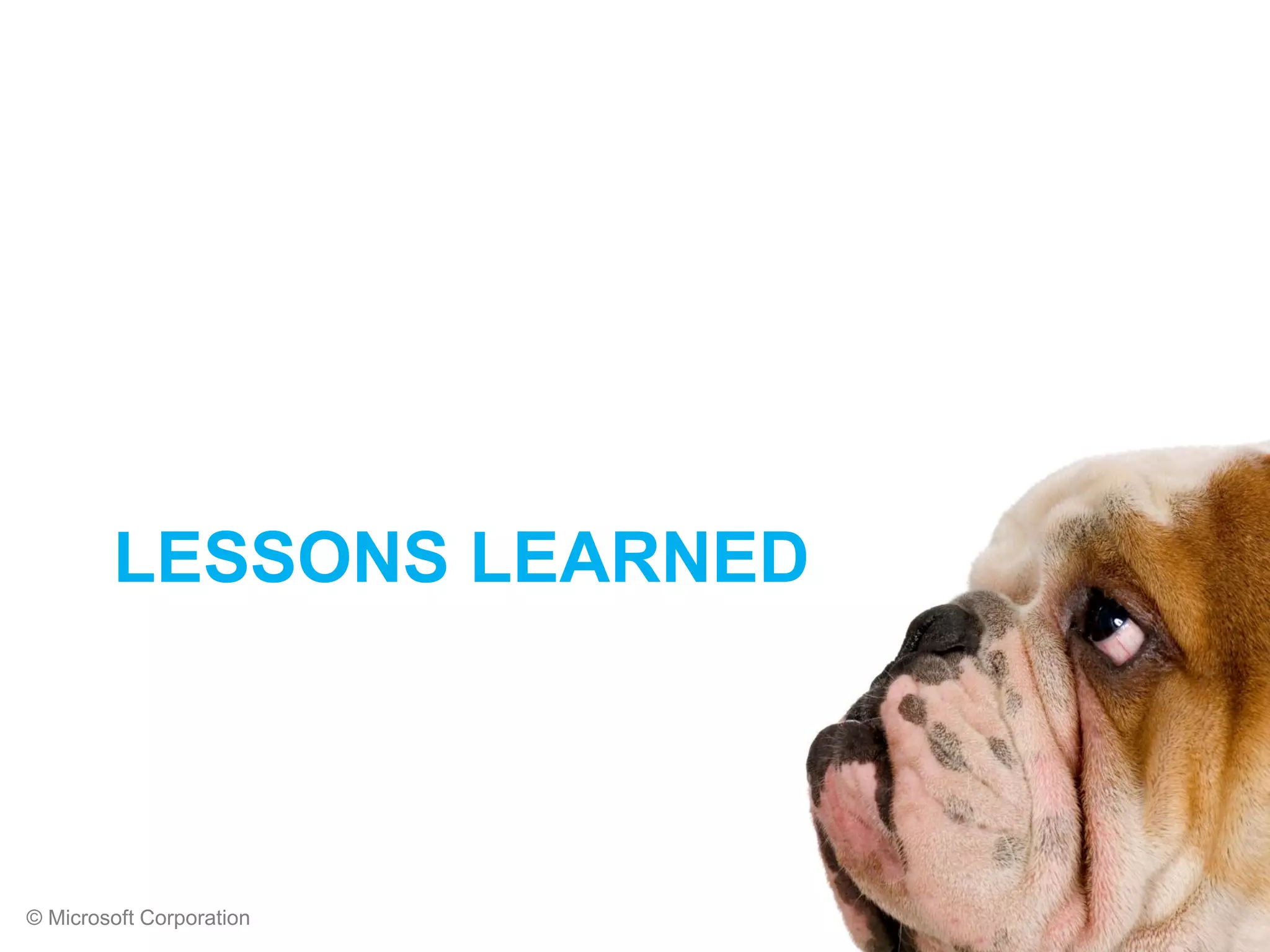 LESSONS LEARNED

© Microsoft Corporation